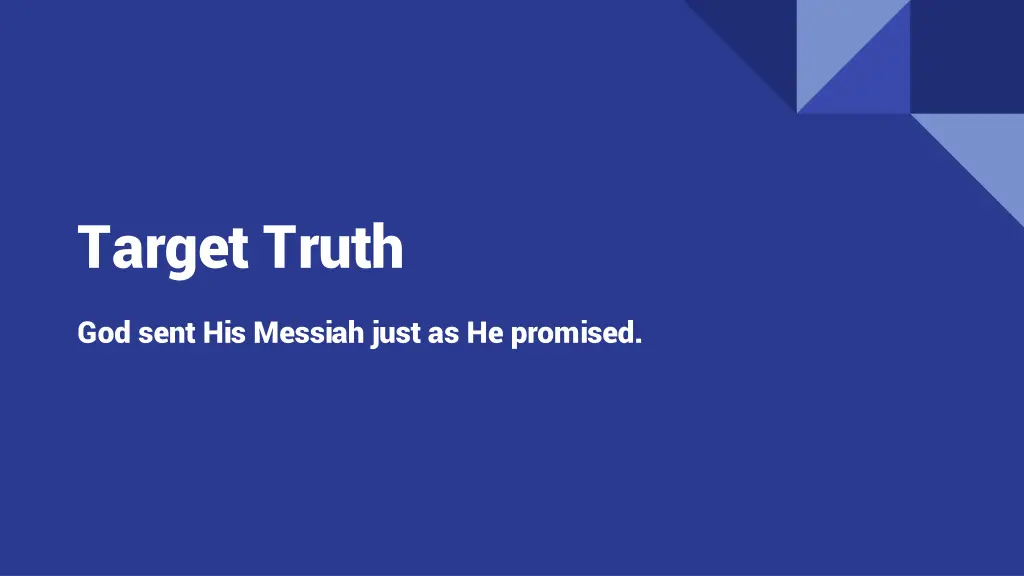 Target Truth

God sent His Messiah just as He promised.